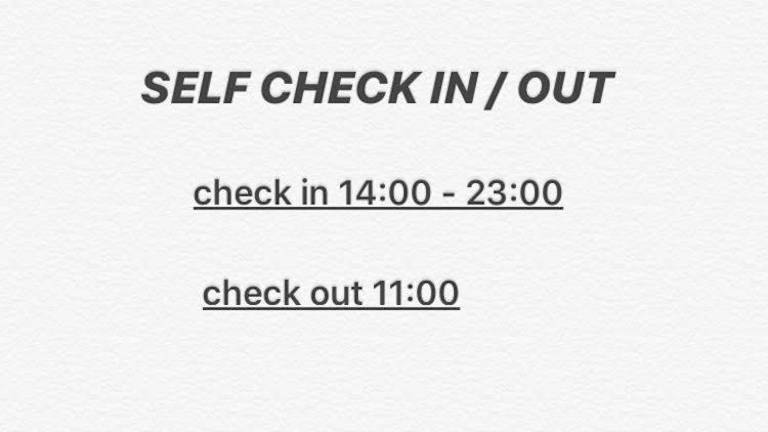 SELF CHECK IN / OUT

check in 14:00 - 23:00

check out 11:00